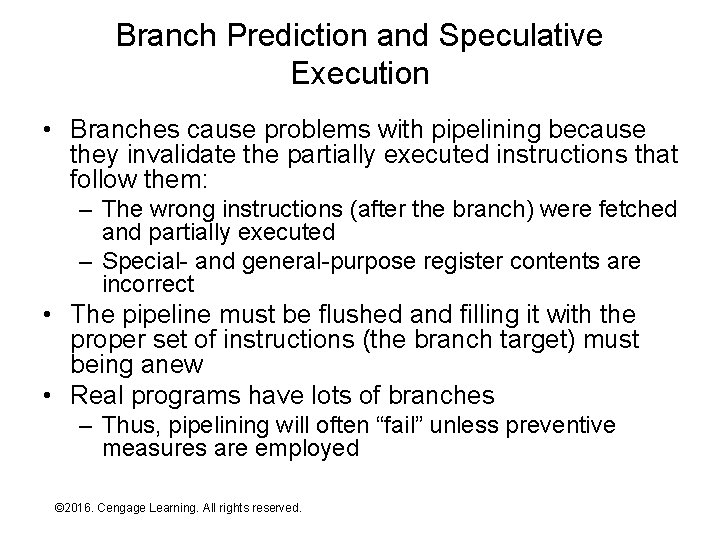 Branch Prediction and Speculative Execution

• Branches cause problems with pipelining because they invalidate the partially executed instructions that follow them:
– The wrong instructions (after the branch) were fetched and partially executed
– Special- and general-purpose register contents are incorrect
• The pipeline must be flushed and filling it with the proper set of instructions (the branch target) must being anew
• Real programs have lots of branches
– Thus, pipelining will often “fail” unless preventive measures are employed

©2016. Cengage Learning. All rights reserved.